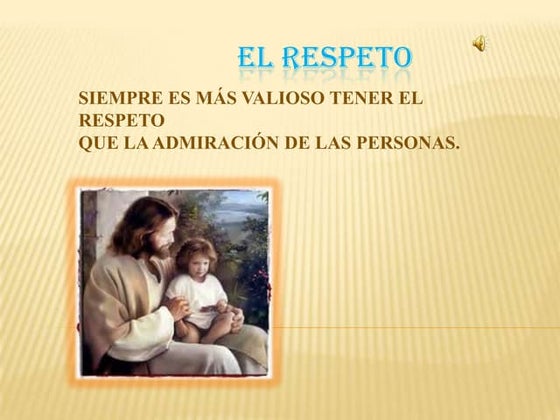 EL RESPETO

SIEMPRE ES MÁS VALIOSO TENER EL RESPETO
QUE LA ADMIRACIÓN DE LAS PERSONAS.